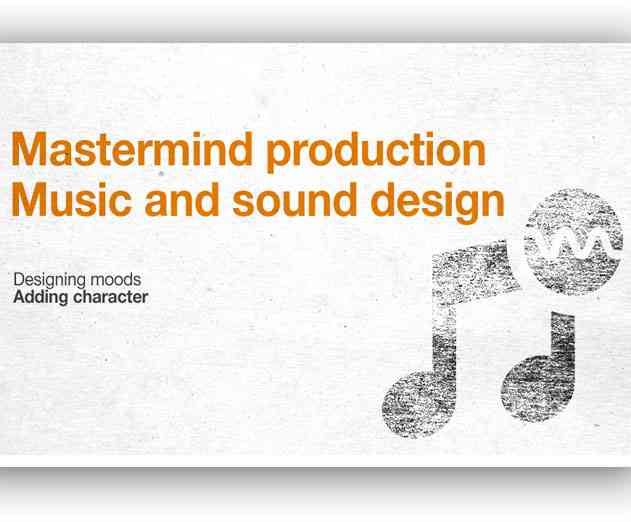 Mastermind production
Music and sound design

Designing moods
Adding character